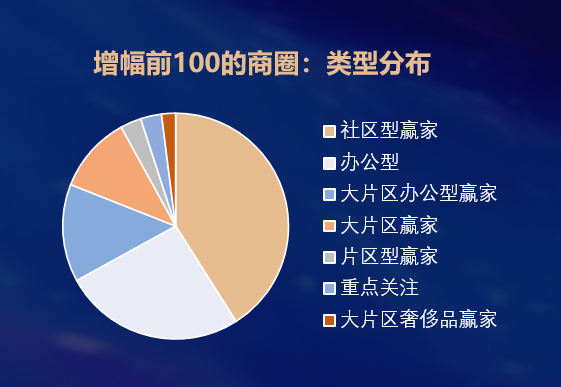 增幅前100的商圈：类型分布

社区型赢家
办公型
大片区办公型赢家
大片区赢家
片区型赢家
重点关注
大片区奢侈品赢家